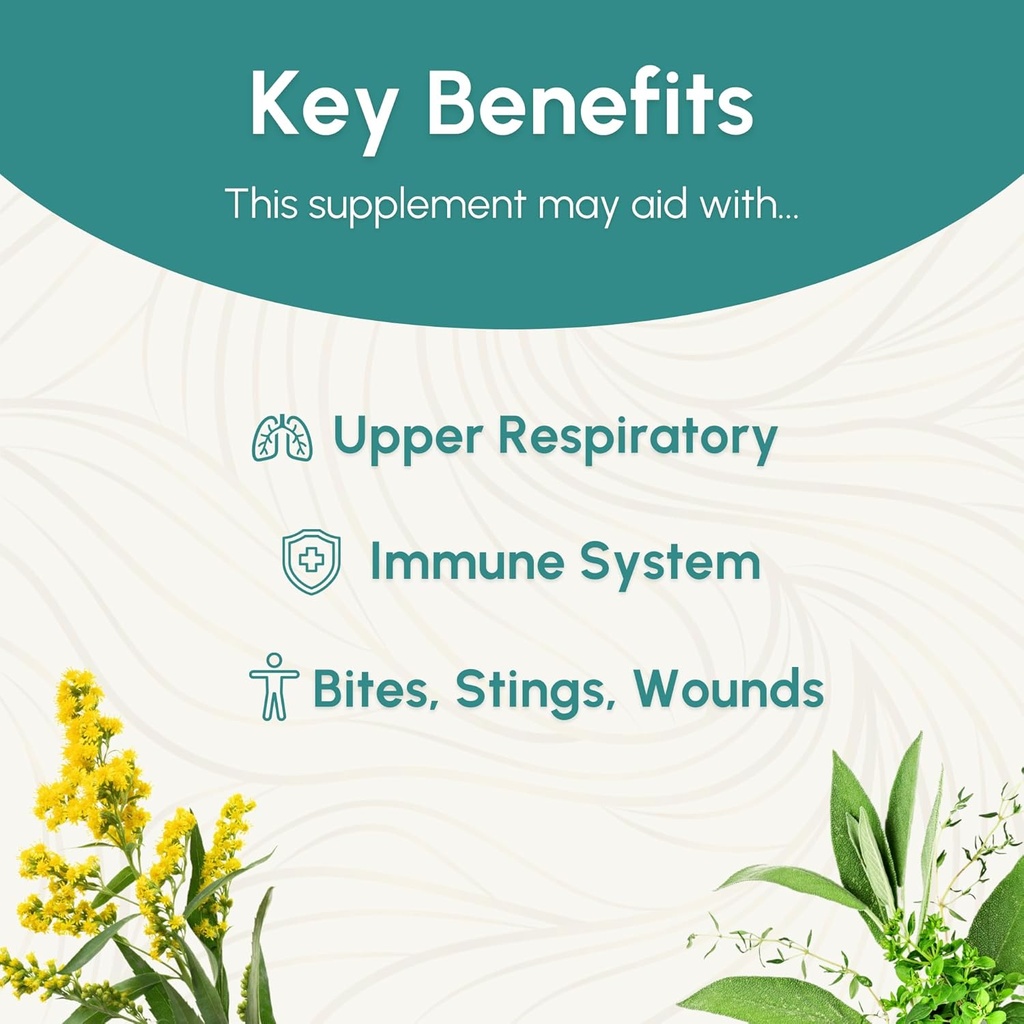 Key Benefits

This supplement may aid with...

Upper Respiratory

Immune System

Bites, Stings, Wounds